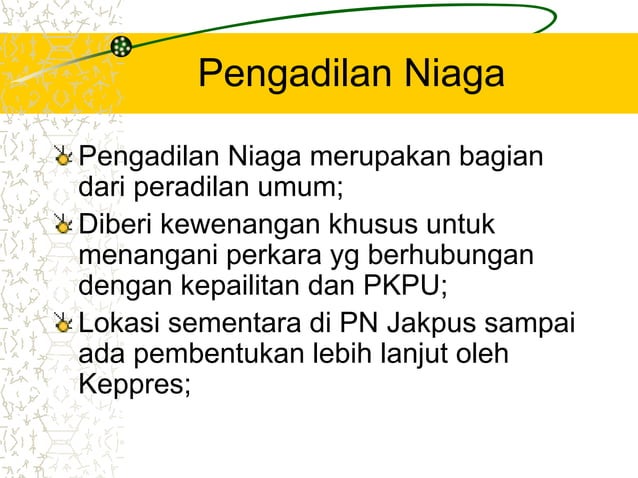 Pengadilan Niaga

Pengadilan Niaga merupakan bagian dari peradilan umum;

Diberi kewenangan khusus untuk menangani perkara yg berhubungan dengan kepailitan dan PKPU;

Lokasi sementara di PN Jakpus sampai ada pembentukan lebih lanjut oleh Keppres;